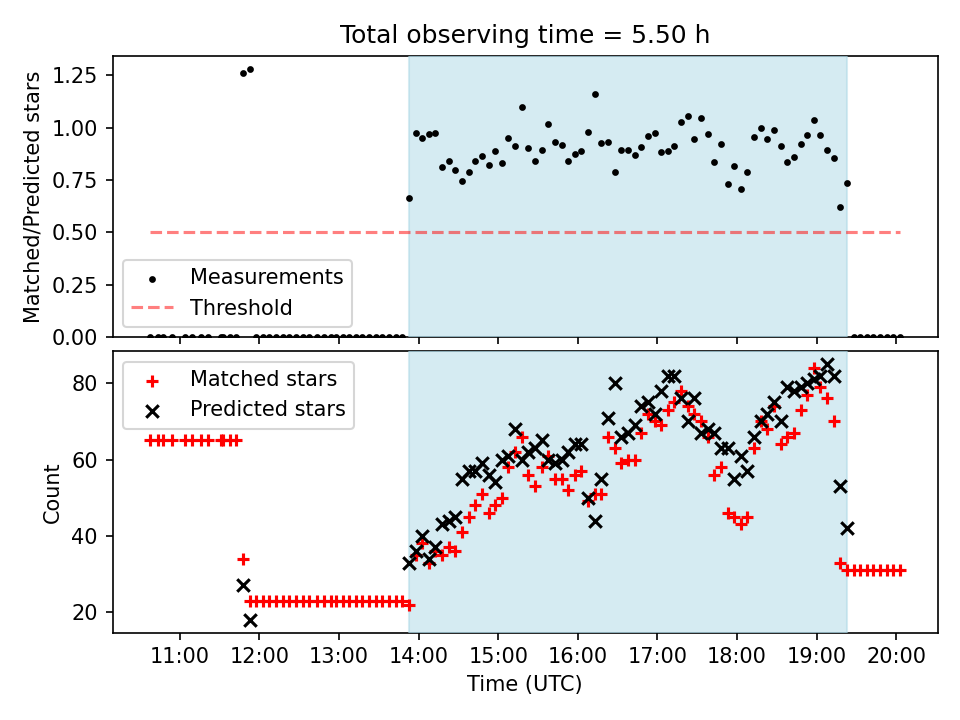 Total observing time = 5.50 h

Matched/Predicted stars

1.25
1.00
0.75
0.50
0.25
0.00

Measurements
Threshold

Count

80
60
40
20

Matched stars
Predicted stars

11:00 12:00 13:00 14:00 15:00 16:00 17:00 18:00 19:00 20:00

Time (UTC)